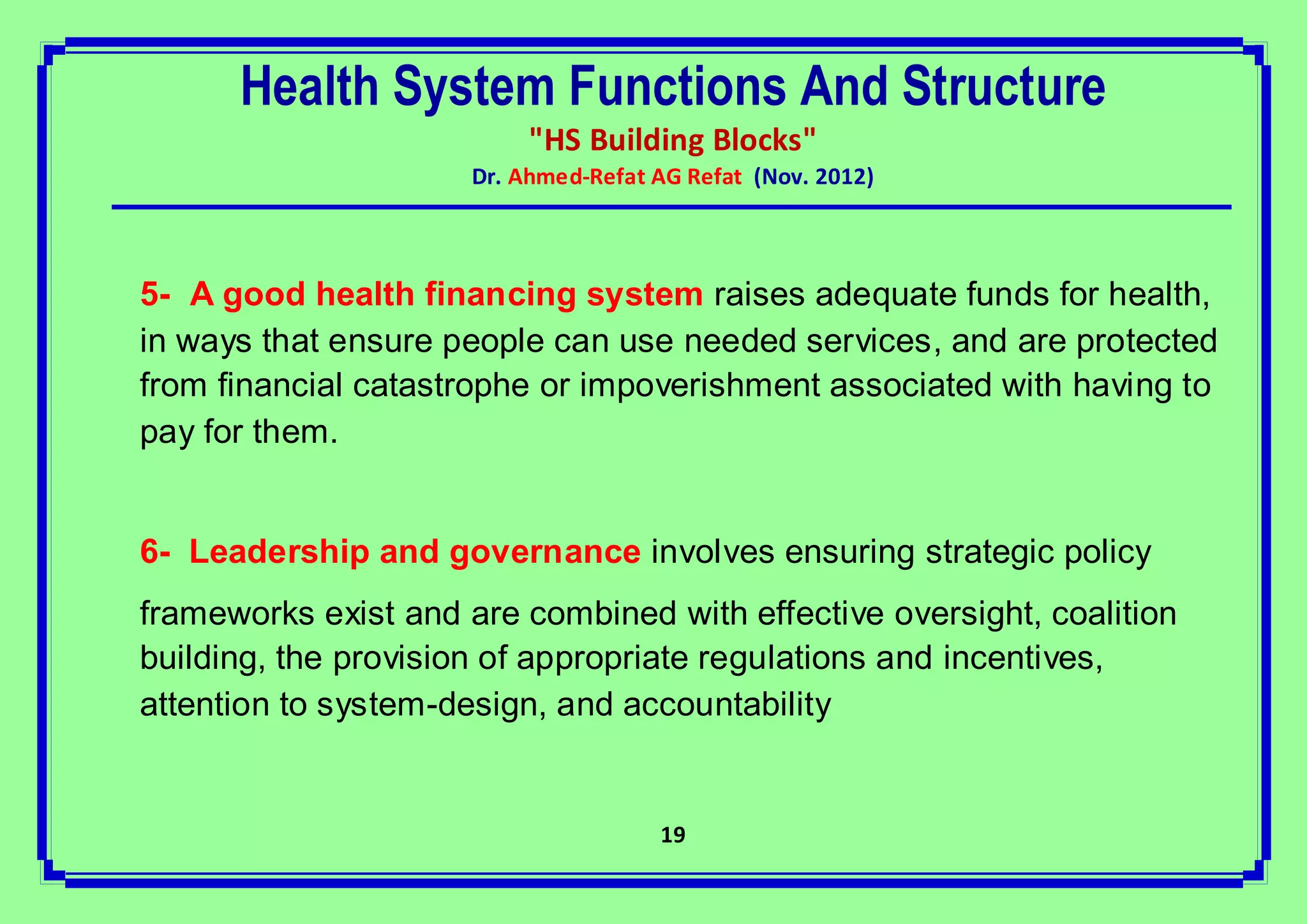 Health System Functions And Structure

"HS Building Blocks"

Dr. Ahmed-Refat AG Refat (Nov. 2012)

5- A good health financing system raises adequate funds for health, in ways that ensure people can use needed services, and are protected from financial catastrophe or impoverishment associated with having to pay for them.

6- Leadership and governance involves ensuring strategic policy

frameworks exist and are combined with effective oversight, coalition building, the provision of appropriate regulations and incentives, attention to system-design, and accountability

19